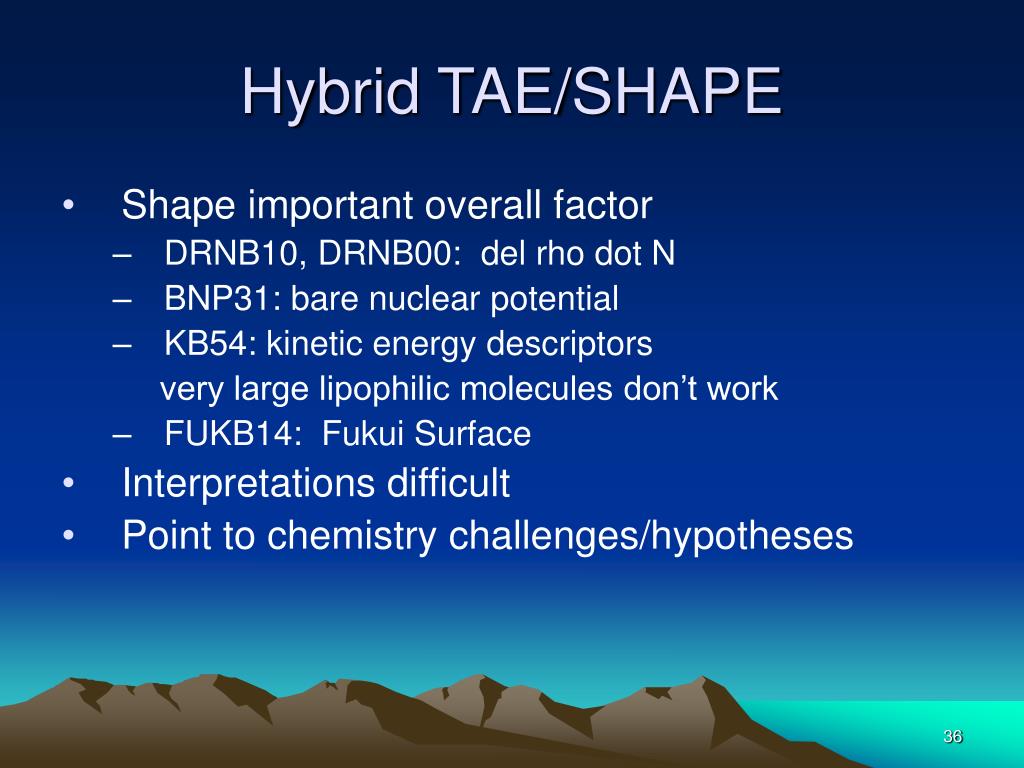 Hybrid TAE/SHAPE

• Shape important overall factor
– DRNB10, DRNB00: del rho dot N
– BNP31: bare nuclear potential
– KB54: kinetic energy descriptors
very large lipophilic molecules don’t work
– FUKB14: Fukui Surface
• Interpretations difficult
• Point to chemistry challenges/hypotheses

36